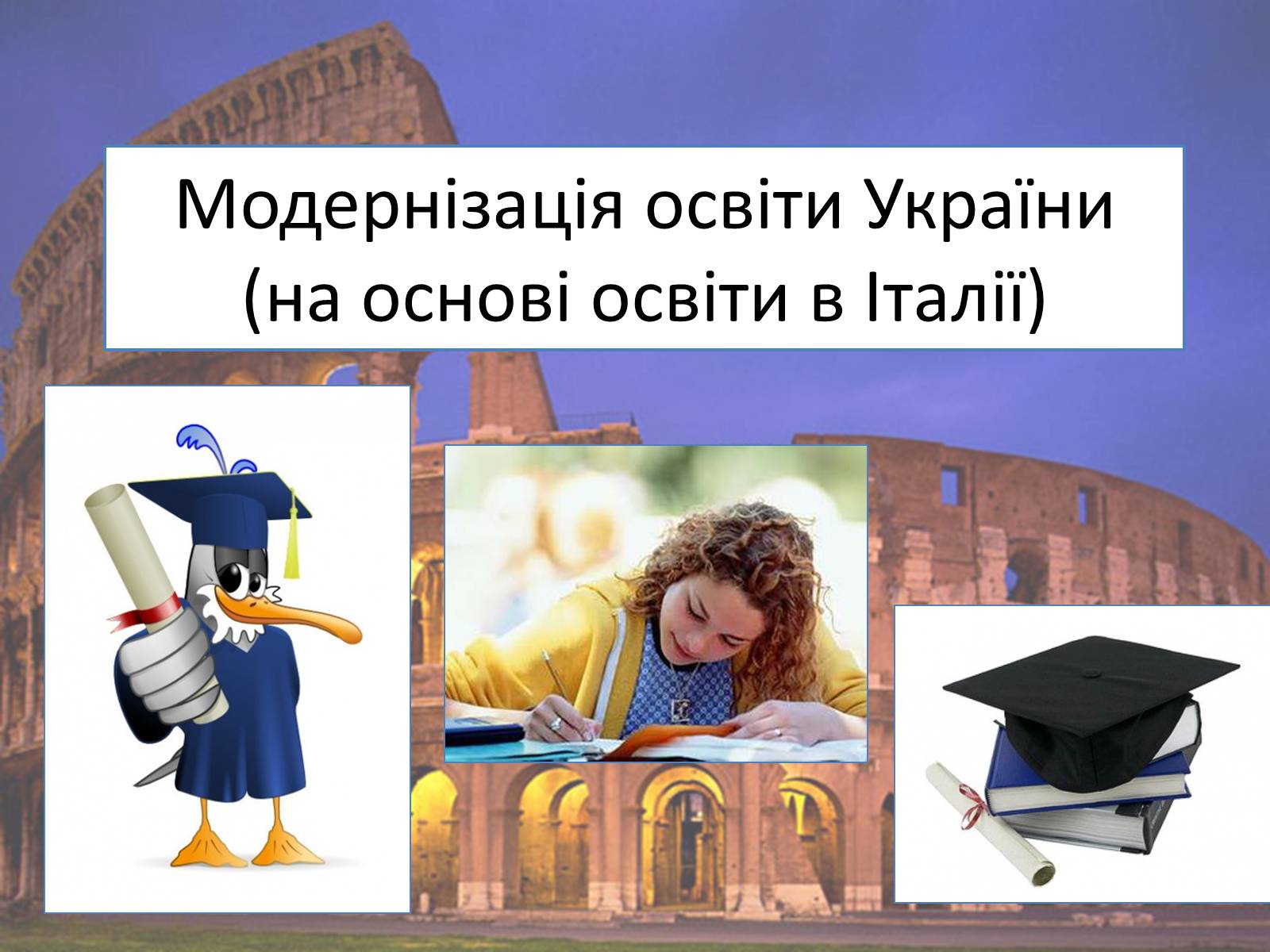 Модернізація освіти України
(на основі освіти в Італії)